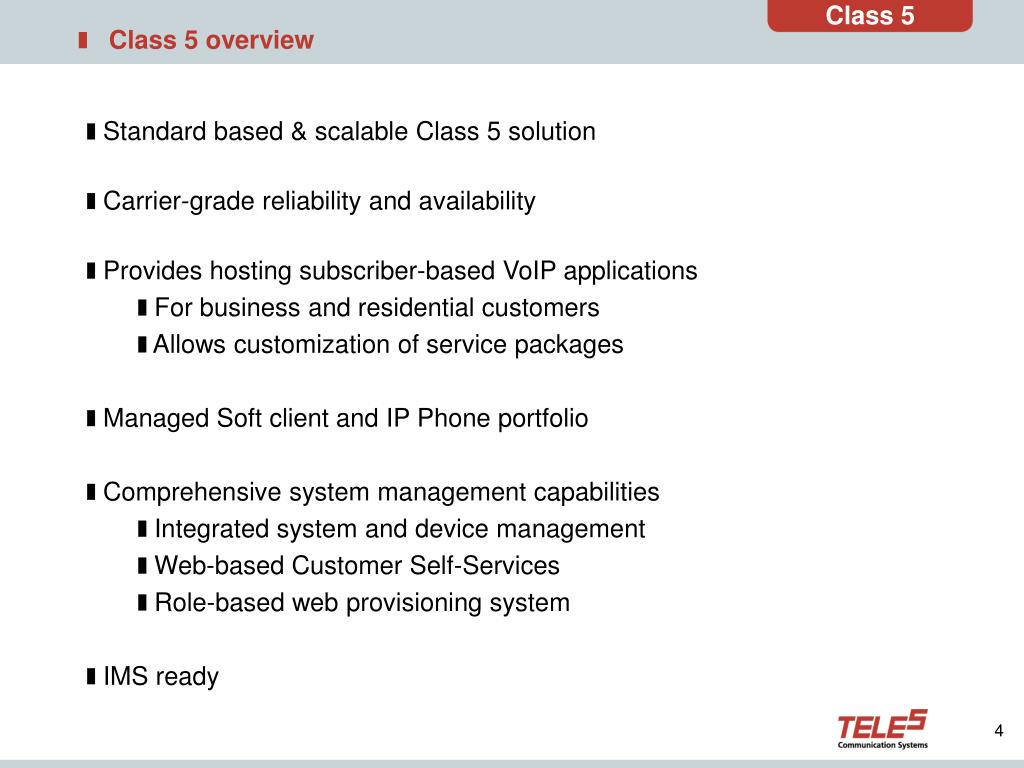 Class 5

Class 5 overview

Standard based & scalable Class 5 solution

Carrier-grade reliability and availability

Provides hosting subscriber-based VoIP applications

For business and residential customers

Allows customization of service packages

Managed Soft client and IP Phone portfolio

Comprehensive system management capabilities

Integrated system and device management

Web-based Customer Self-Services

Role-based web provisioning system

IMS ready

TELES
Communication Systems

4